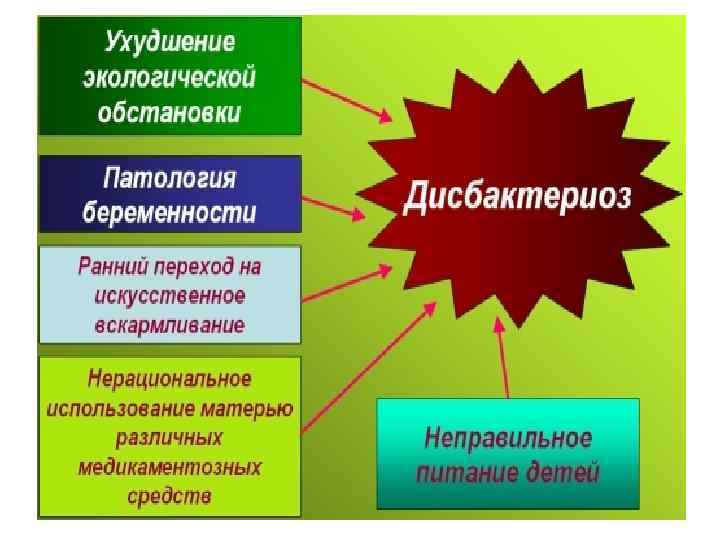 Ухудшение экологической обстановки

Патология беременности

Ранний переход на искусственное вскармливание

Нерациональное использование матерью различных медикаментозных средств

Дисбактериоз

Неправильное питание детей